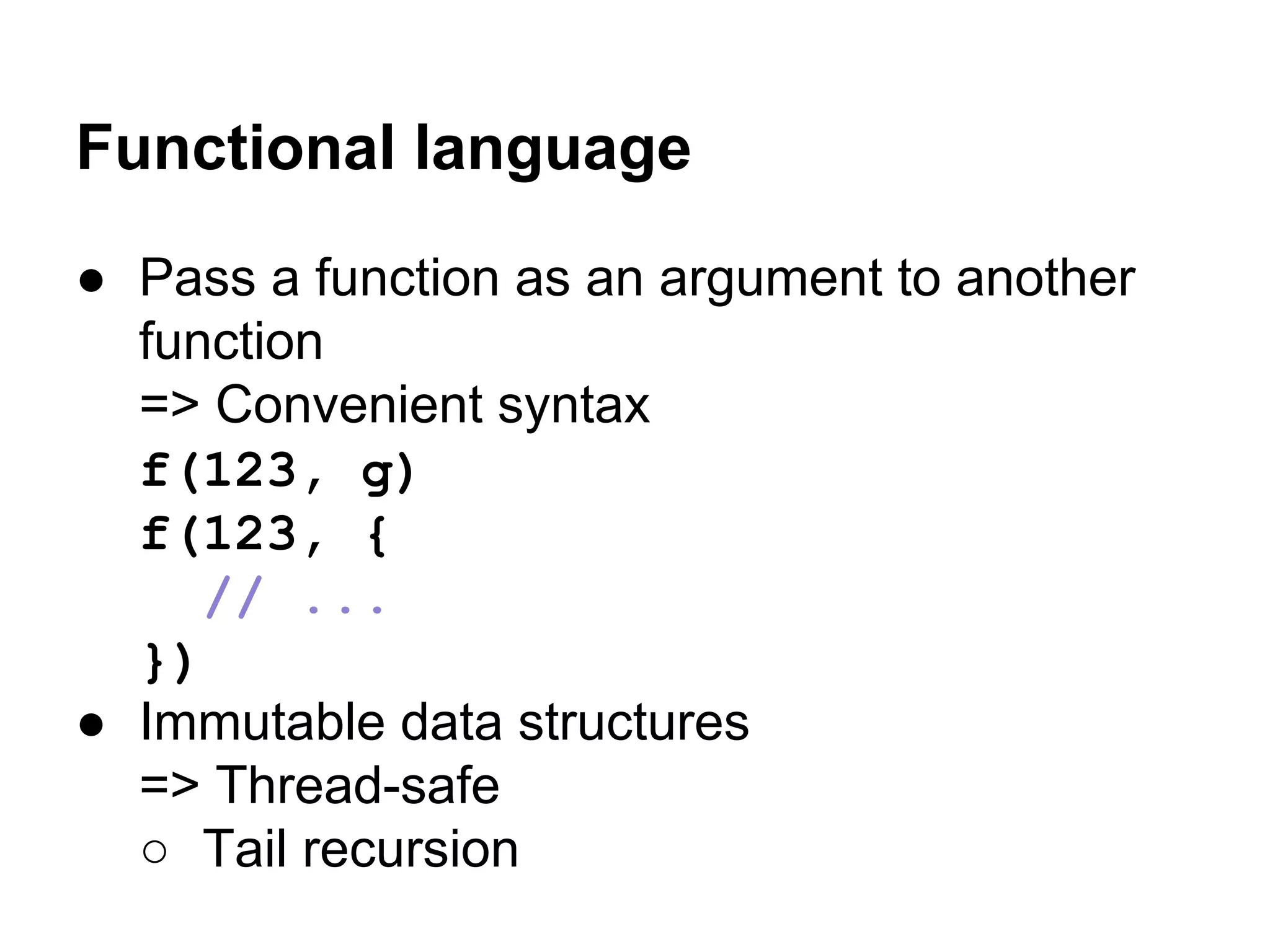 Functional language

● Pass a function as an argument to another function
=> Convenient syntax
f(123, g)
f(123, {
  // ...
})
● Immutable data structures
=> Thread-safe
○ Tail recursion